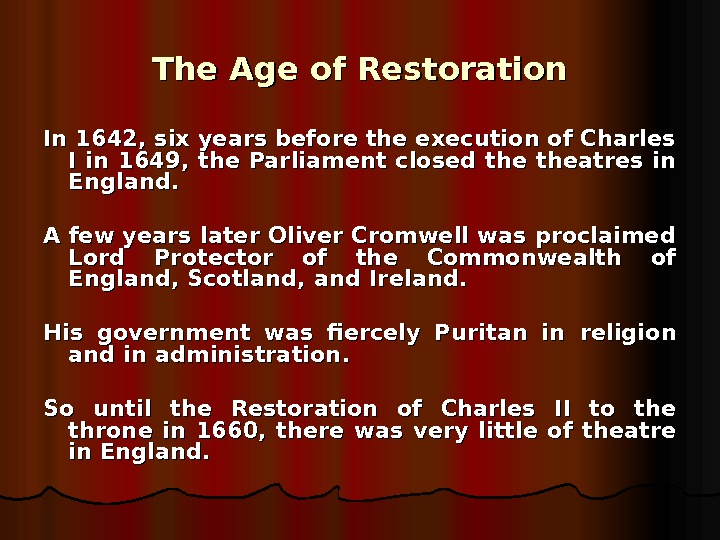 The Age of Restoration

In 1642, six years before the execution of Charles I in 1649, the Parliament closed the theatres in England.

A few years later Oliver Cromwell was proclaimed Lord Protector of the Commonwealth of England, Scotland, and Ireland.

His government was fiercely Puritan in religion and in administration.

So until the Restoration of Charles II to the throne in 1660, there was very little of theatre in England.